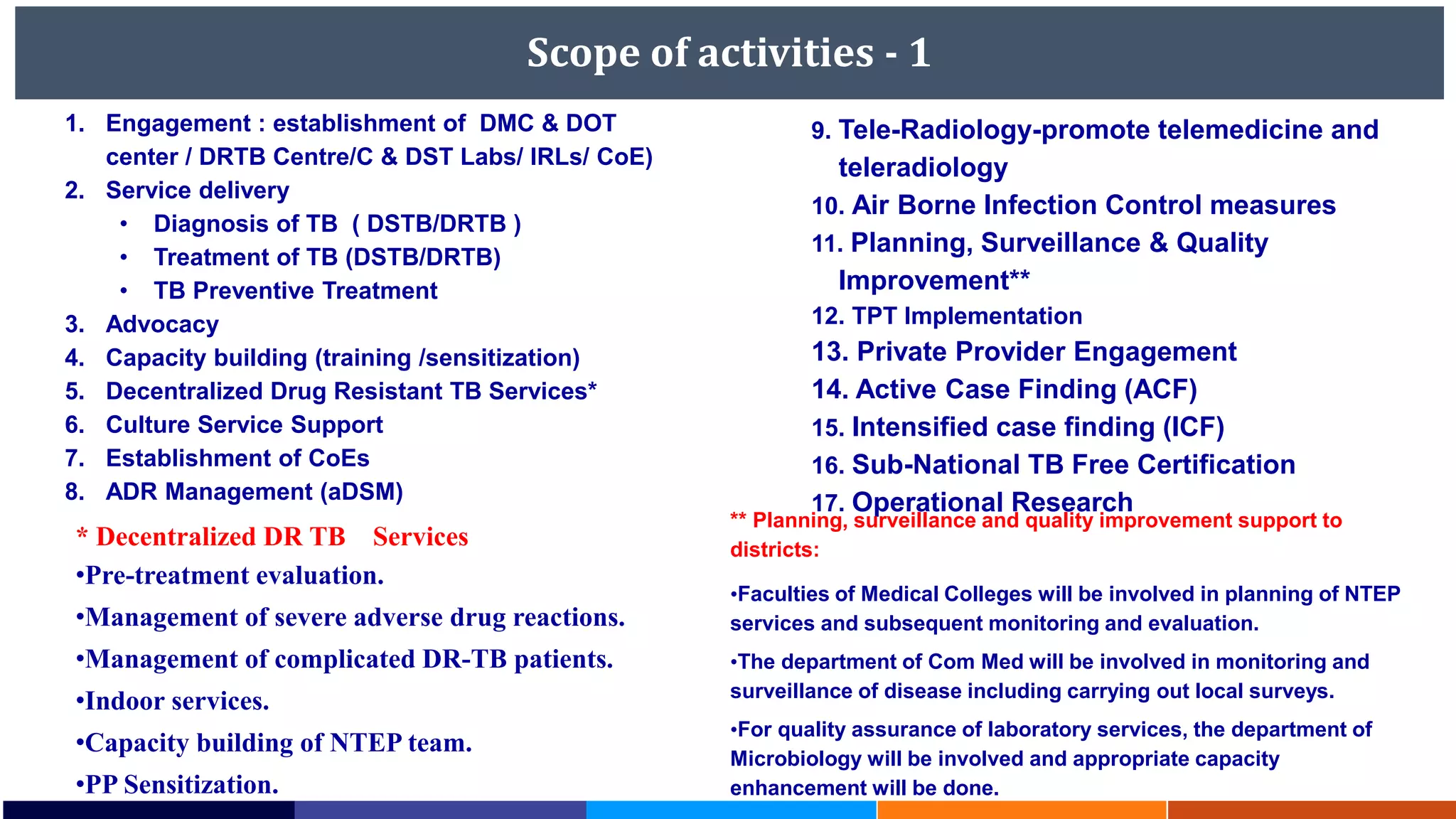 Scope of activities - 1

1. Engagement : establishment of DMC & DOT center / DRTB Centre/C & DST Labs/ IRLs/ CoE)
2. Service delivery
• Diagnosis of TB ( DSTB/DRTB )
• Treatment of TB (DSTB/DRTB)
• TB Preventive Treatment
3. Advocacy
4. Capacity building (training /sensitization)
5. Decentralized Drug Resistant TB Services*
6. Culture Service Support
7. Establishment of CoEs
8. ADR Management (aDSM)

* Decentralized DR TB Services
•Pre-treatment evaluation.
•Management of severe adverse drug reactions.
•Management of complicated DR-TB patients.
•Indoor services.
•Capacity building of NTEP team.
•PP Sensitization.

9. Tele-Radiology-promote telemedicine and teleradiology
10. Air Borne Infection Control measures
11. Planning, Surveillance & Quality Improvement**
12. TPT Implementation
13. Private Provider Engagement
14. Active Case Finding (ACF)
15. Intensified case finding (ICF)
16. Sub-National TB Free Certification
17. Operational Research

** Planning, surveillance and quality improvement support to districts:

•Faculties of Medical Colleges will be involved in planning of NTEP services and subsequent monitoring and evaluation.

•The department of Com Med will be involved in monitoring and surveillance of disease including carrying out local surveys.

•For quality assurance of laboratory services, the department of Microbiology will be involved and appropriate capacity enhancement will be done.